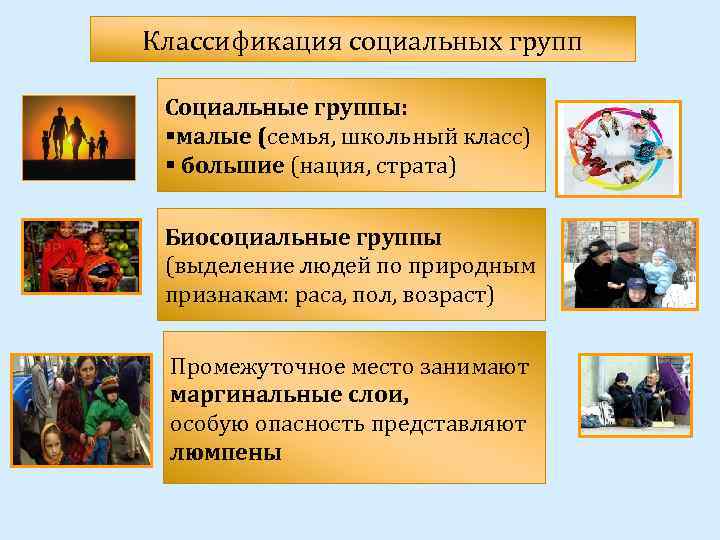 Классификация социальных групп

Социальные группы:
▪малые (семья, школьный класс)
▪ большие (нация, страта)

Биосоциальные группы
(выделение людей по природным признакам: раса, пол, возраст)

Промежуточное место занимают маргинальные слои,
особую опасность представляют люмпены